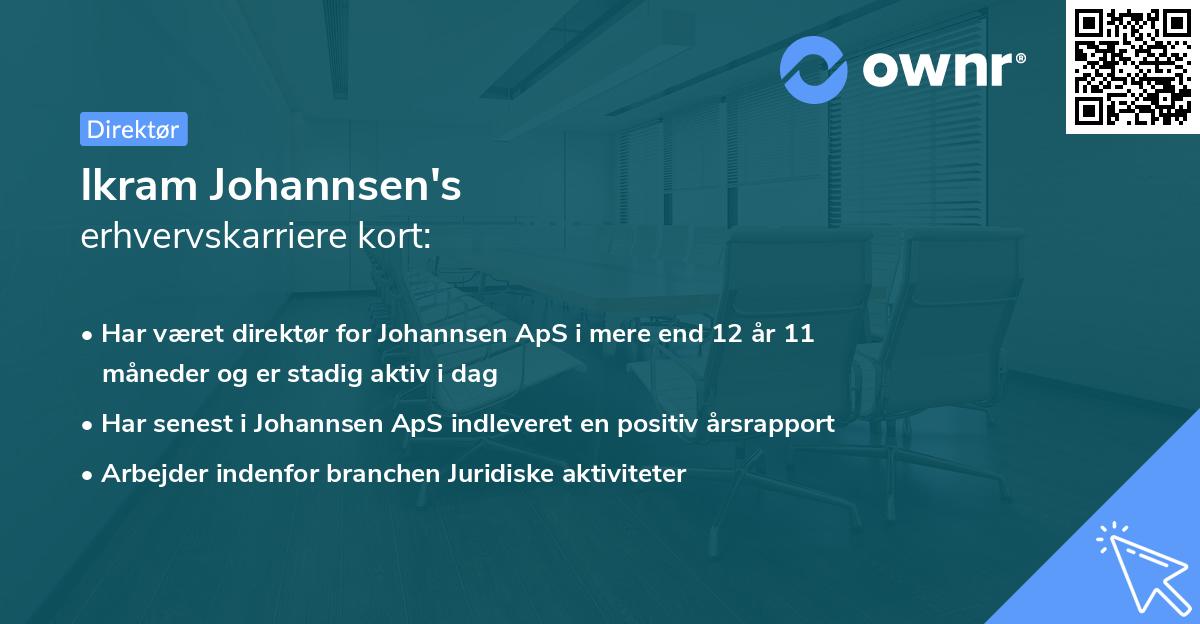 ownr®

Direktør

Ikram Johannsen's
erhvervskarriere kort:

• Har været direktør for Johannsen ApS i mere end 12 år 11 måneder og er stadig aktiv i dag

• Har senest i Johannsen ApS indleveret en positiv årsrapport

• Arbejder indenfor branchen Juridiske aktiviteter